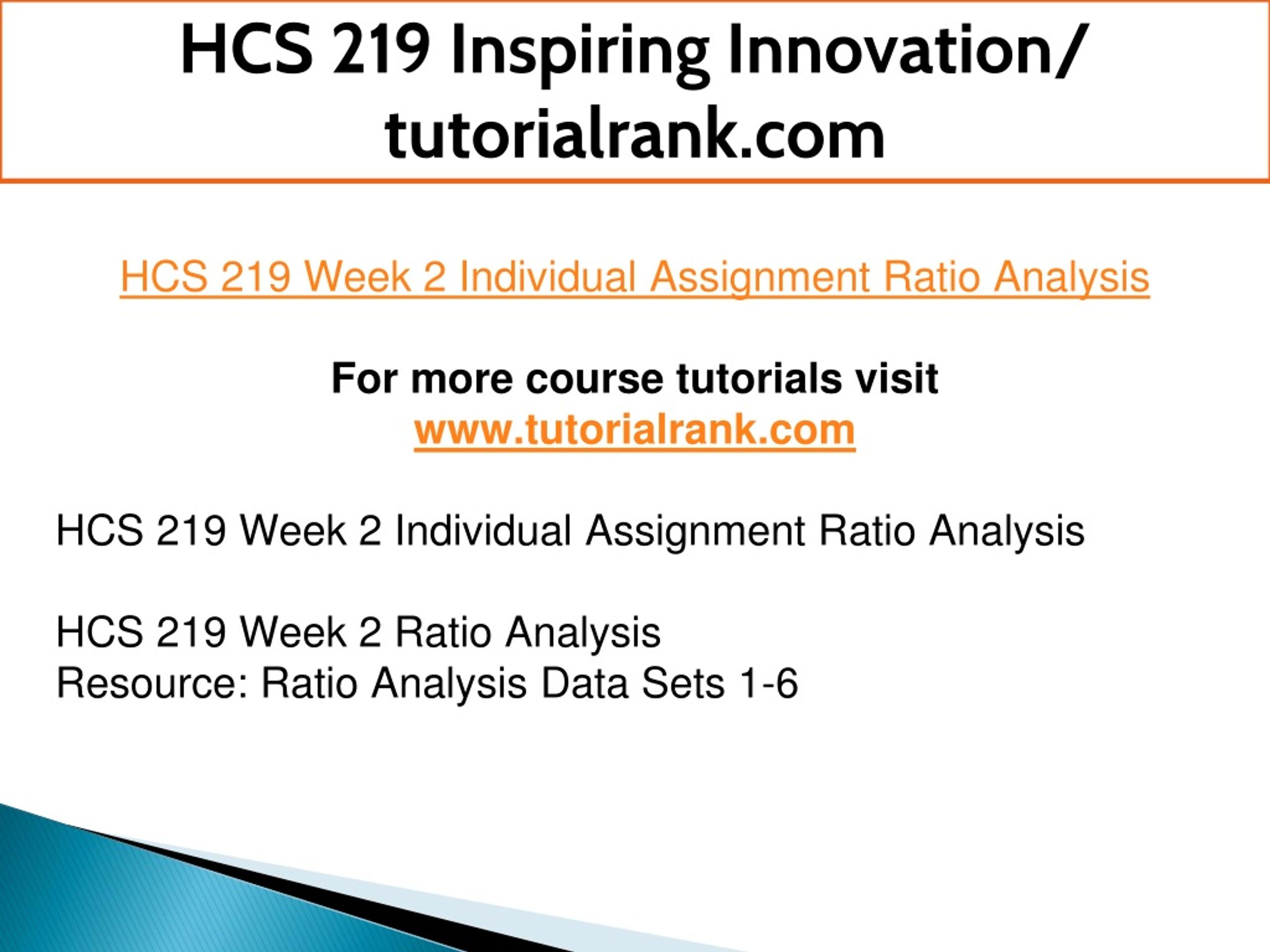 HCS 219 Inspiring Innovation/ tutorialrank.com

HCS 219 Week 2 Individual Assignment Ratio Analysis

For more course tutorials visit
www.tutorialrank.com

HCS 219 Week 2 Individual Assignment Ratio Analysis

HCS 219 Week 2 Ratio Analysis
Resource: Ratio Analysis Data Sets 1-6